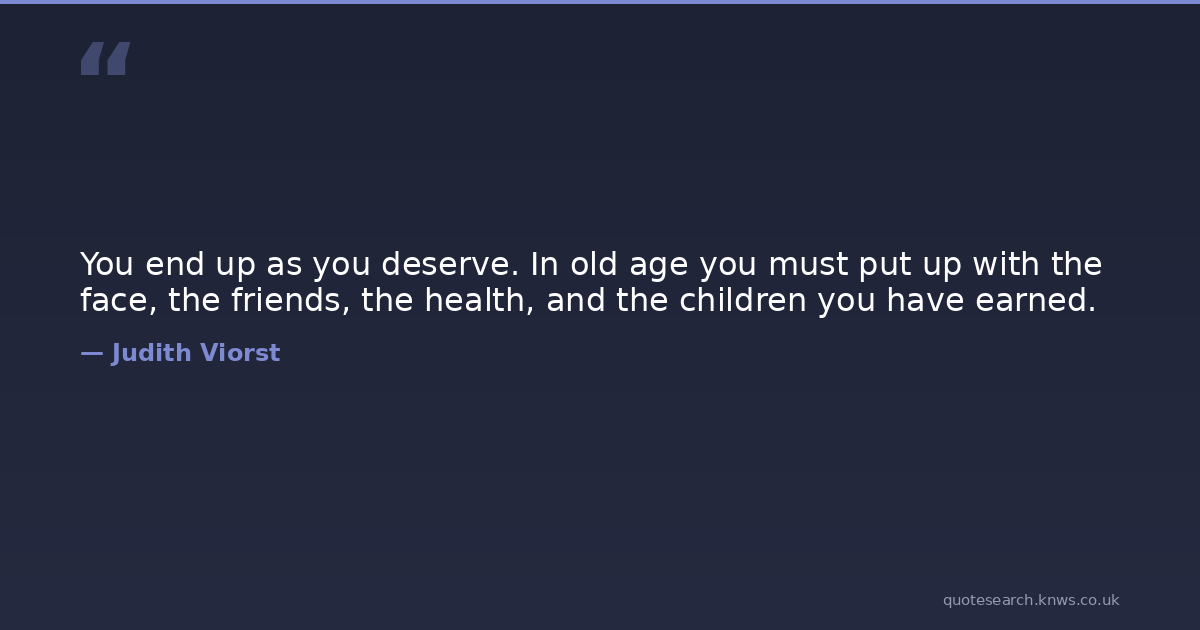 “

You end up as you deserve. In old age you must put up with the face, the friends, the health, and the children you have earned.

— Judith Viorst

quotesearch.knws.co.uk